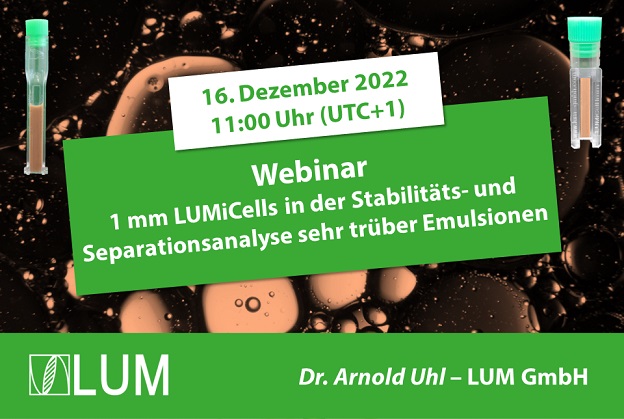 16. Dezember 2022
11:00 Uhr (UTC+1)

Webinar
1 mm LUMiCells in der Stabilitäts- und Separationsanalyse sehr trüber Emulsionen

LUM

Dr. Arnold Uhl – LUM GmbH